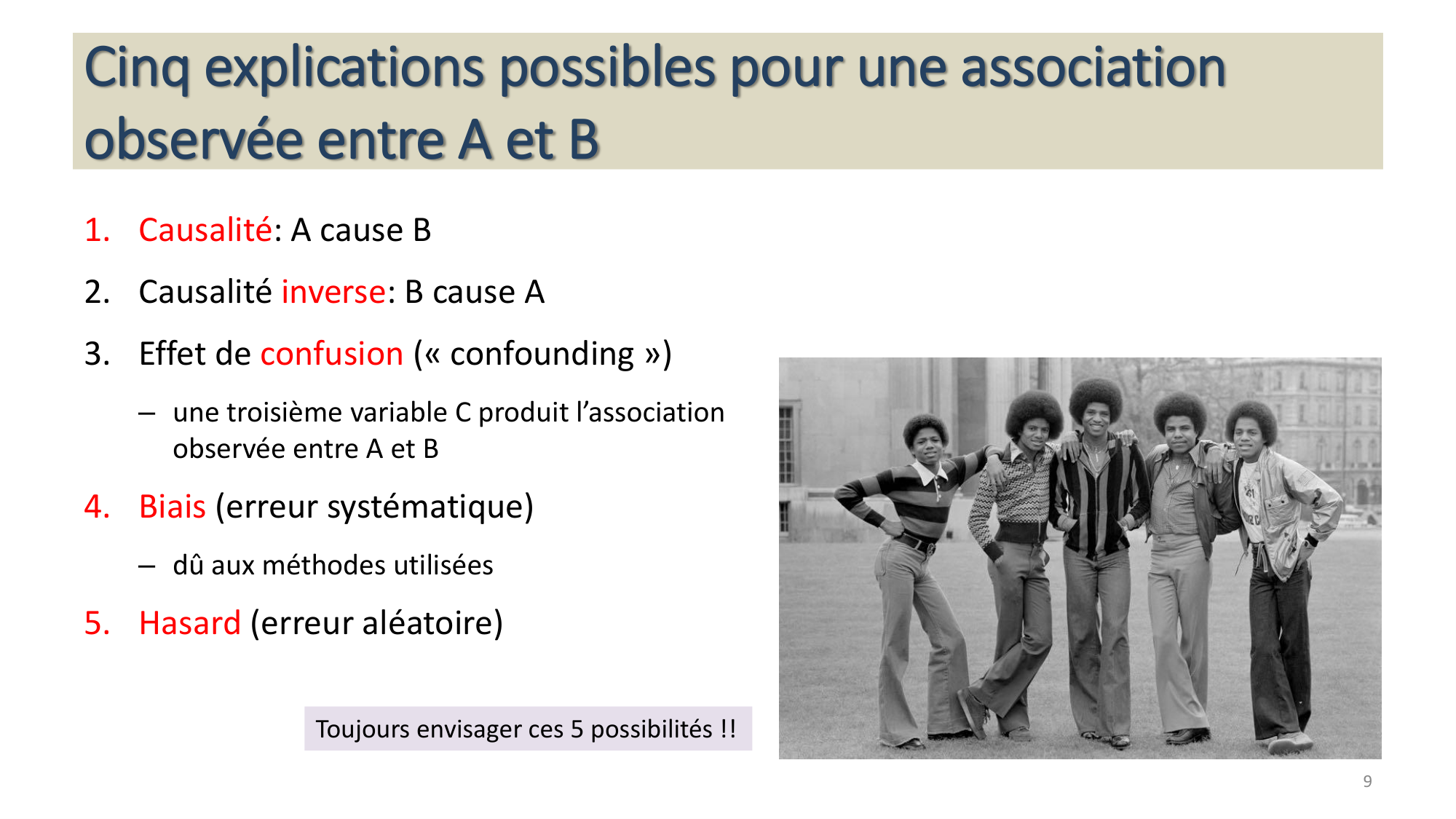 Cinq explications possibles pour une association observée entre A et B

1. Causalité: A cause B

2. Causalité inverse: B cause A

3. Effet de confusion (« confounding »)

– une troisième variable C produit l'association observée entre A et B

4. Biais (erreur systématique)

– dû aux méthodes utilisées

5. Hasard (erreur aléatoire)

Toujours envisager ces 5 possibilités !!

9